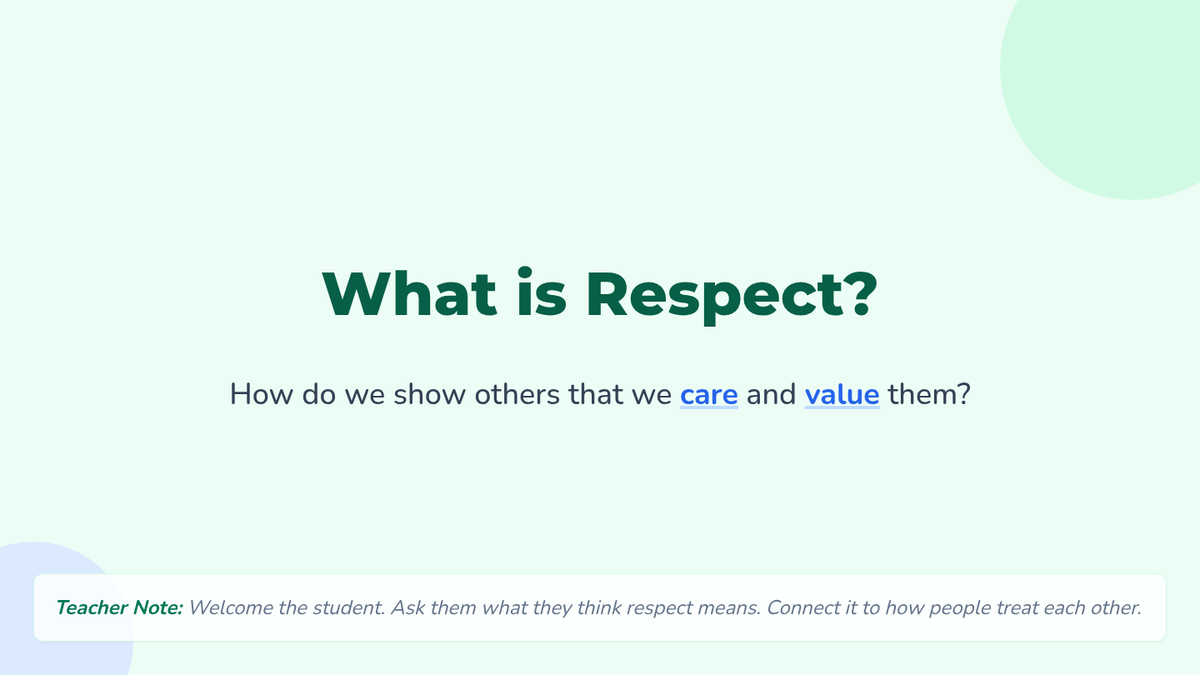 What is Respect?

How do we show others that we care and value them?

Teacher Note: Welcome the student. Ask them what they think respect means. Connect it to how people treat each other.